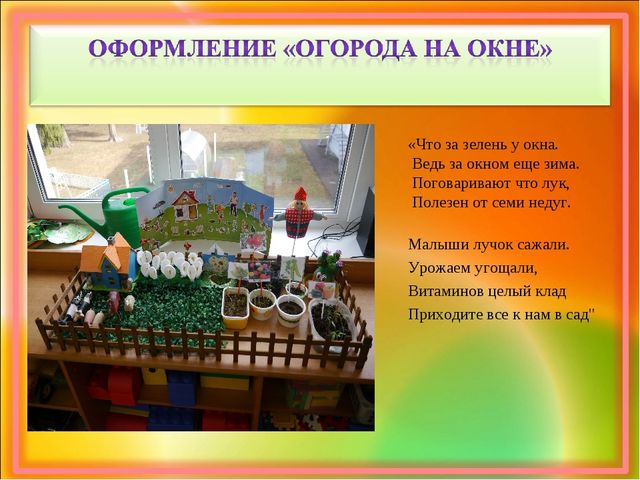 ОФОРМЛЕНИЕ «ОГОРОДА НА ОКНЕ»

«Что за зелень у окна.
Ведь за окном еще зима.
Поговаривают что лук,
Полезен от семи недуг.

Малыши лучок сажали.
Урожаем угощали,
Витаминов целый клад
Приходите все к нам в сад"